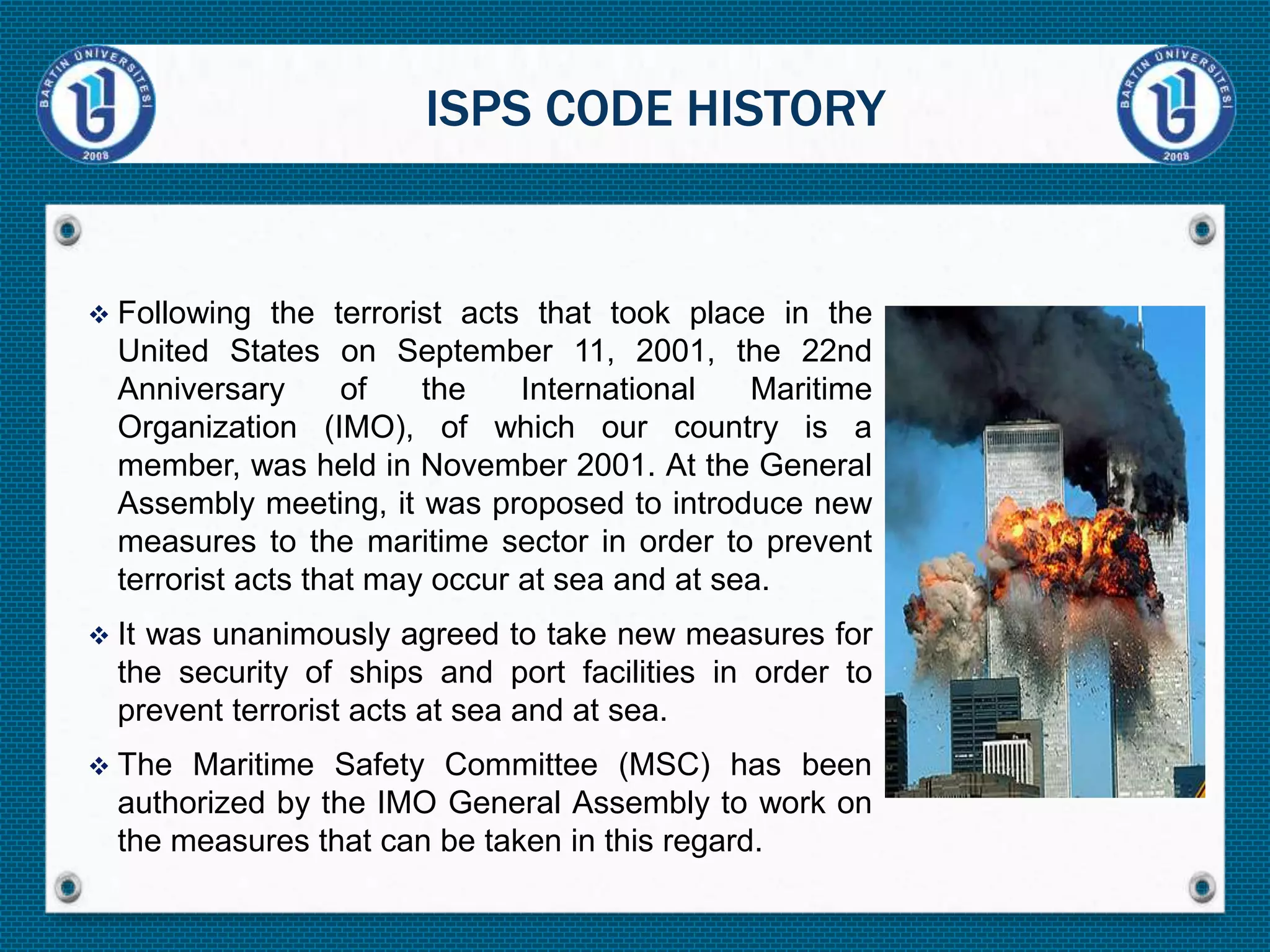 BARTIN ÜNİVERSİTESİ 2008

ISPS CODE HISTORY

BARTIN ÜNİVERSİTESİ 2008

❖ Following the terrorist acts that took place in the United States on September 11, 2001, the 22nd Anniversary of the International Maritime Organization (IMO), of which our country is a member, was held in November 2001. At the General Assembly meeting, it was proposed to introduce new measures to the maritime sector in order to prevent terrorist acts that may occur at sea and at sea.

❖ It was unanimously agreed to take new measures for the security of ships and port facilities in order to prevent terrorist acts at sea and at sea.

❖ The Maritime Safety Committee (MSC) has been authorized by the IMO General Assembly to work on the measures that can be taken in this regard.